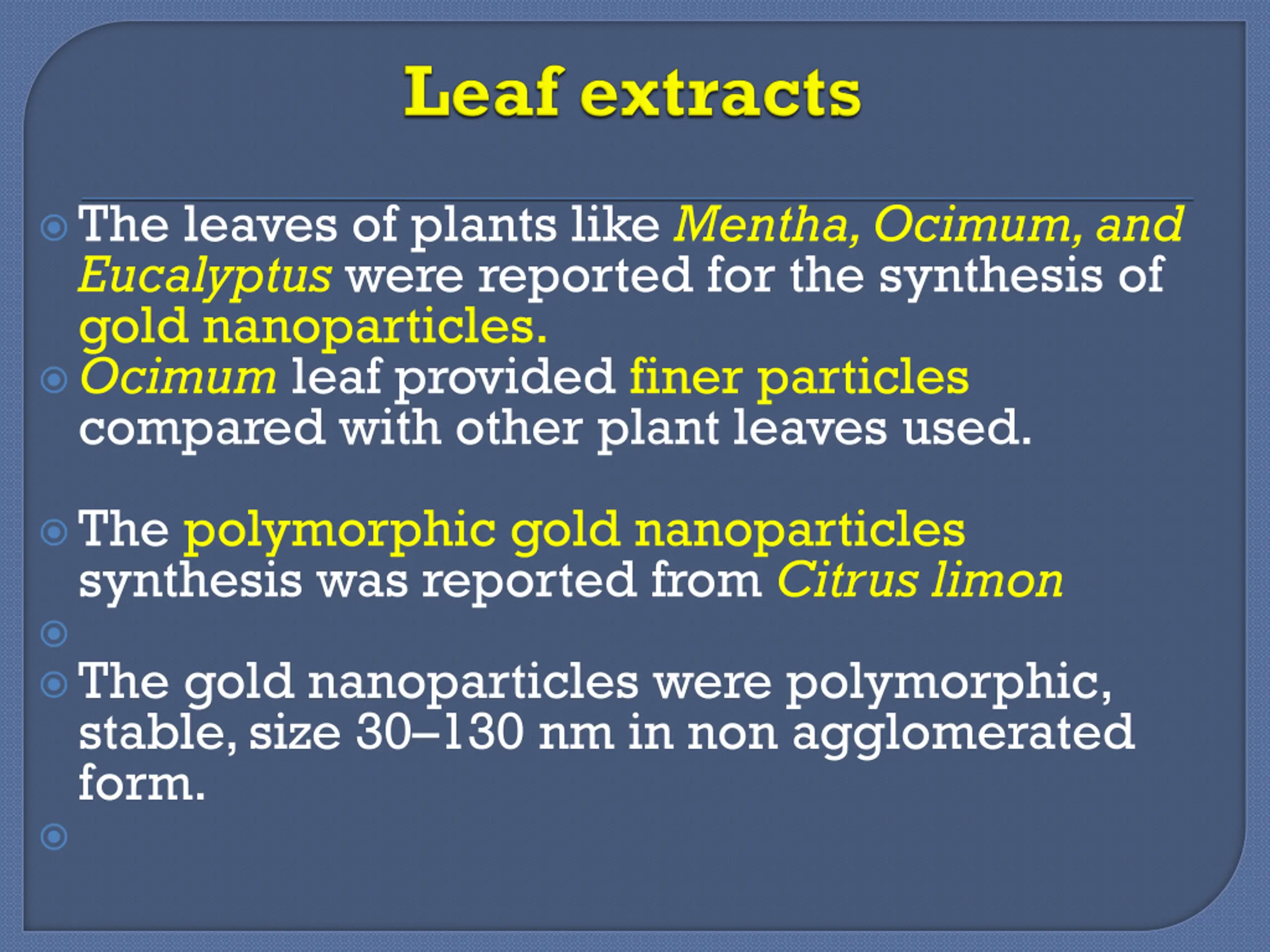 Leaf extracts

The leaves of plants like Mentha, Ocimum, and Eucalyptus were reported for the synthesis of gold nanoparticles.

Ocimum leaf provided finer particles compared with other plant leaves used.

The polymorphic gold nanoparticles synthesis was reported from Citrus limon

The gold nanoparticles were polymorphic, stable, size 30–130 nm in non agglomerated form.